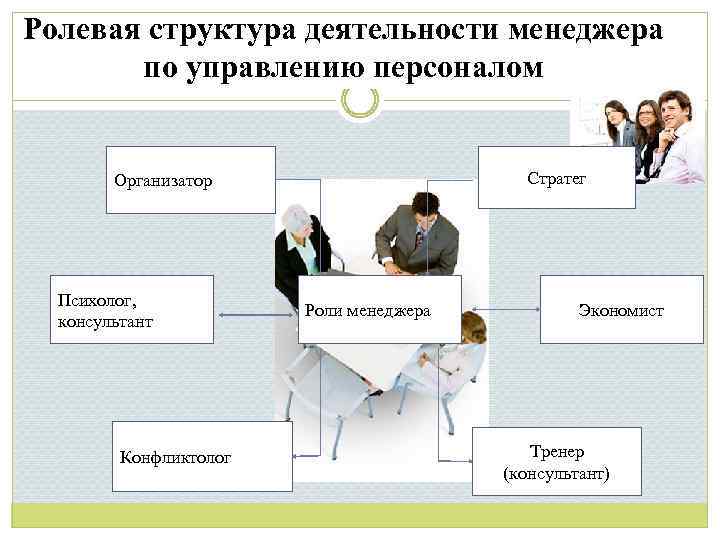 Ролевая структура деятельности менеджера по управлению персоналом

Организатор

Стратег

Психолог, консультант

Роли менеджера

Экономист

Конфликтолог

Тренер (консультант)